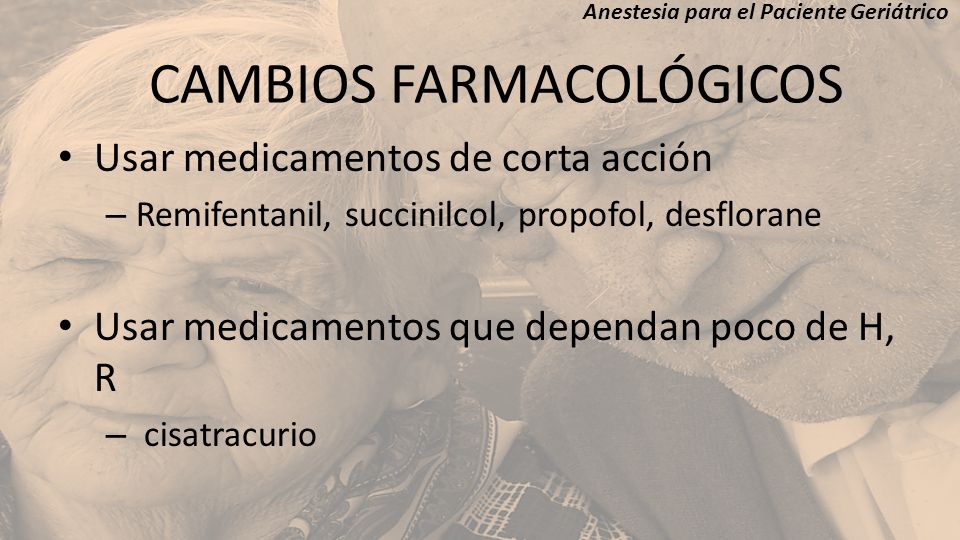 Anestesia para el Paciente Geriátrico

CAMBIOS FARMACOLÓGICOS

• Usar medicamentos de corta acción
– Remifentanil, succinilcol, propofol, desflorane

• Usar medicamentos que dependan poco de H, R
– cisatracurio